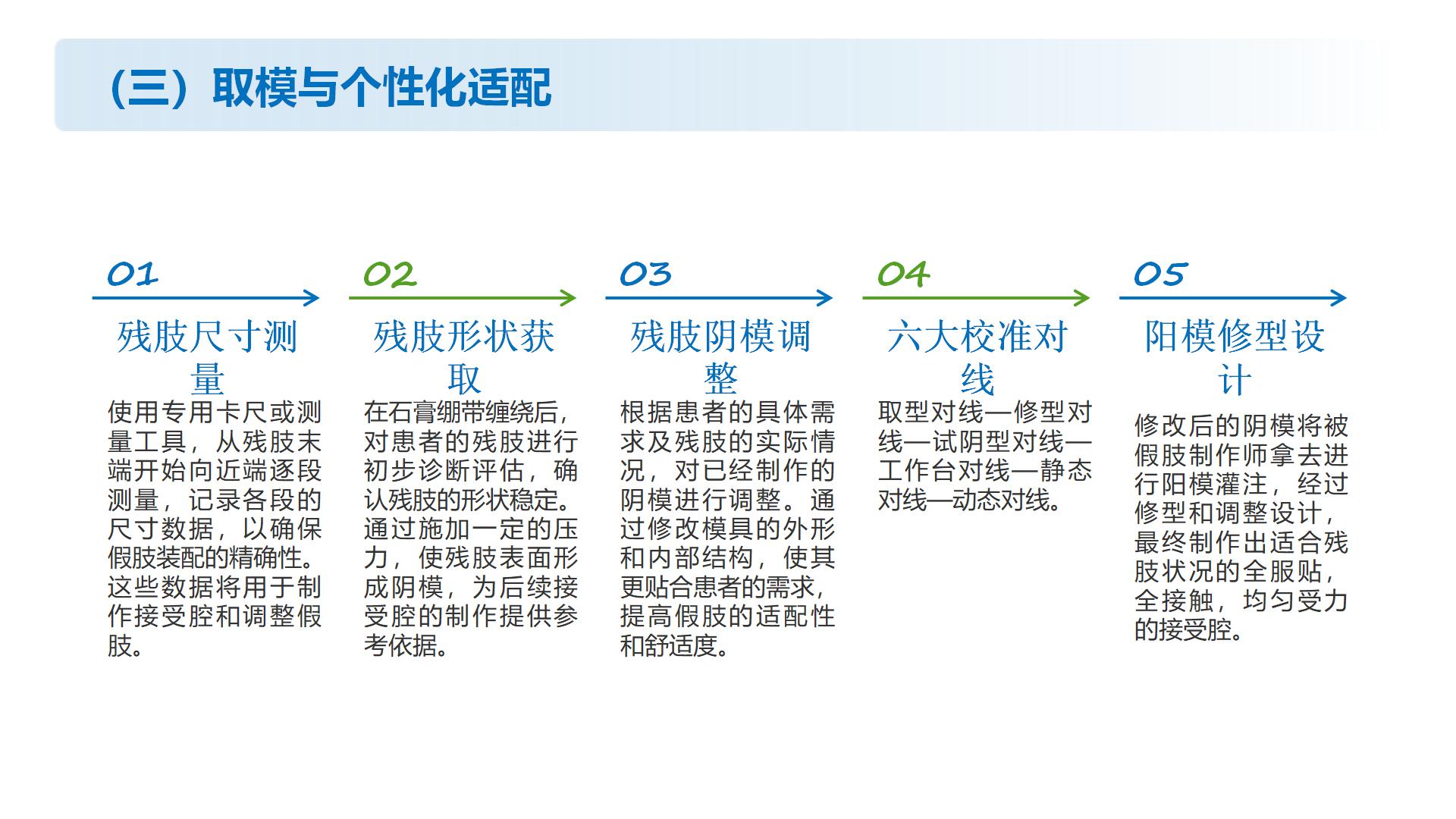 （三）取模与个性化适配

01

残肢尺寸测量

使用专用卡尺或测量工具，从残肢末端开始向近端逐段测量，记录各段的尺寸数据，以确保假肢装配的精确性。这些数据将用于制作接受腔和调整假肢。

02

残肢形状获取

在石膏绷带缠绕后，对患者的残肢进行初步诊断评估，确认残肢的形状稳定。通过施加一定的压力，使残肢表面形成阴模，为后续接受腔的制作提供参考依据。

03

残肢阴模调整

根据患者的具体需求及残肢的实际情况，对已经制作的阴模进行调整。通过修改模具的外形和内部结构，使其更贴合患者的需求，提高假肢的适配性和舒适度。

04

六大校准对线

取型对线—修型对线—试阴型对线—工作台对线—静态对线—动态对线。

05

阳模修型设计

修改后的阴模将被假肢制作师拿去进行阳模灌注，经过修型和调整设计，最终制作出适合残肢状况的全服贴，全接触，均匀受力的接受腔。